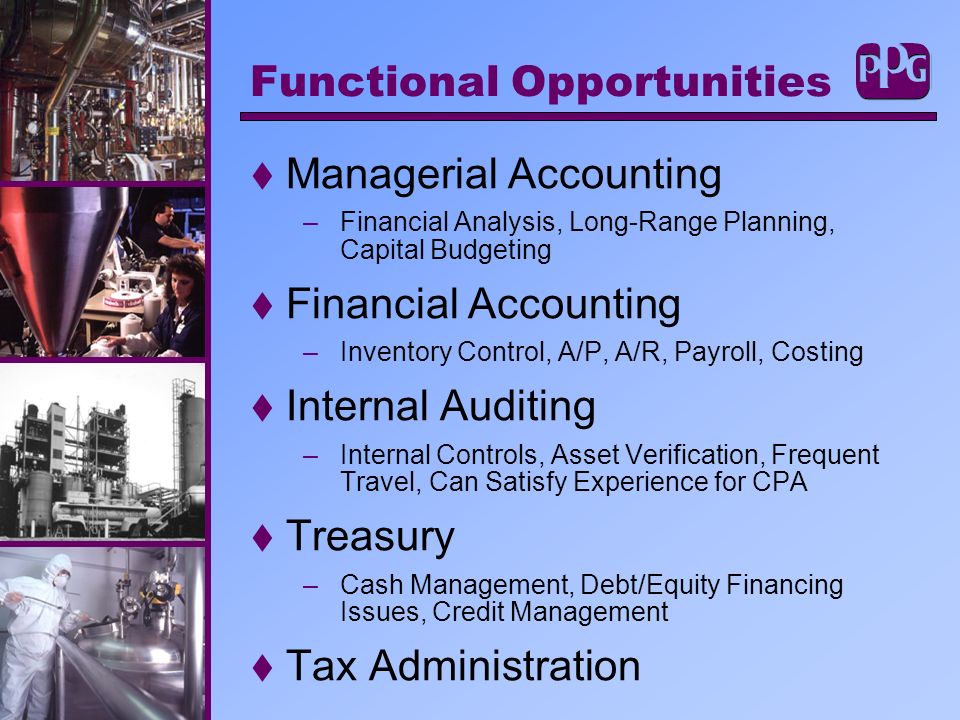 Functional Opportunities

PPG

♦ Managerial Accounting

– Financial Analysis, Long-Range Planning, Capital Budgeting

♦ Financial Accounting

– Inventory Control, A/P, A/R, Payroll, Costing

♦ Internal Auditing

– Internal Controls, Asset Verification, Frequent Travel, Can Satisfy Experience for CPA

♦ Treasury

– Cash Management, Debt/Equity Financing Issues, Credit Management

♦ Tax Administration